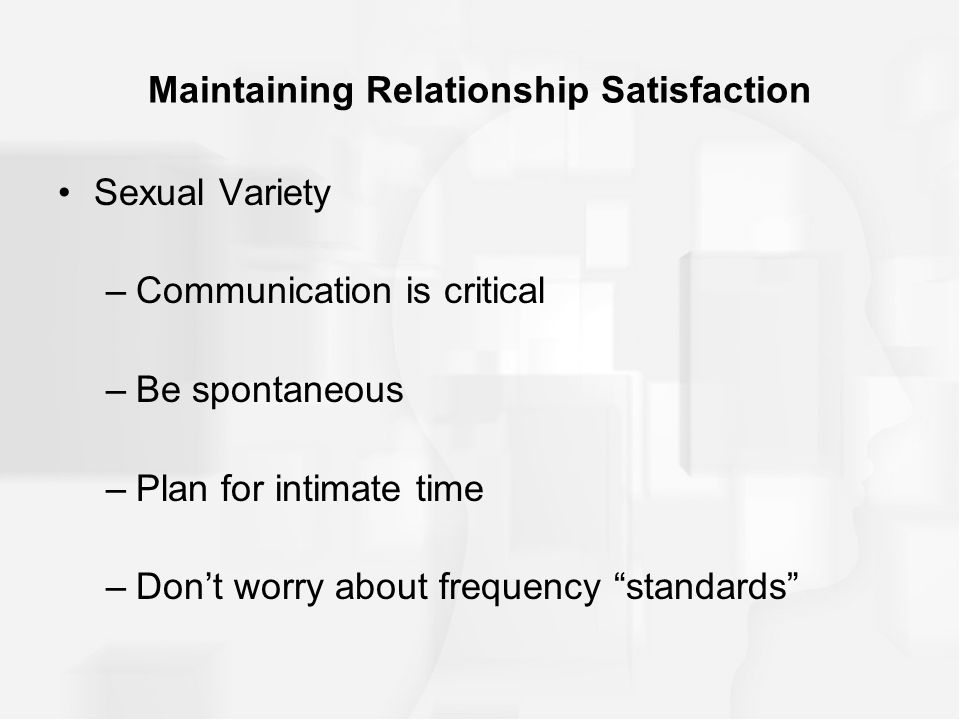 Maintaining Relationship Satisfaction

• Sexual Variety

– Communication is critical

– Be spontaneous

– Plan for intimate time

– Don’t worry about frequency “standards”